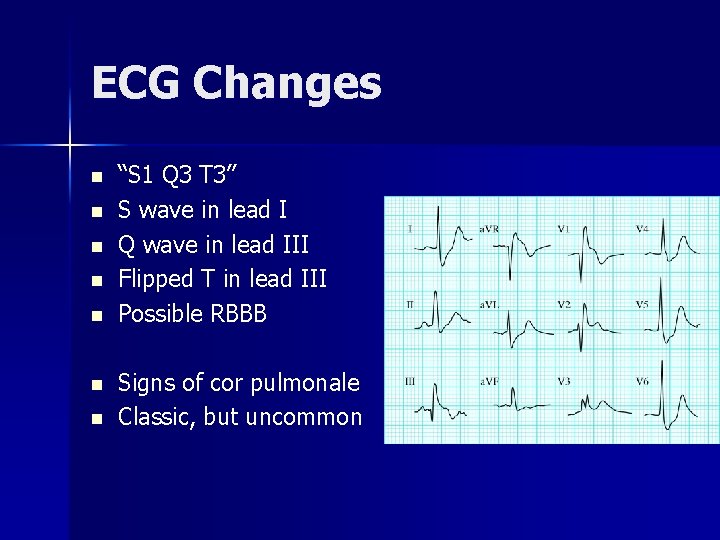 ECG Changes

- "S1 Q3 T3"
- S wave in lead I
- Q wave in lead III
- Flipped T in lead III
- Possible RBBB

- Signs of cor pulmonale
- Classic, but uncommon

I aVR V1 V4
II aVL V2 V5
III aVF V3 V6